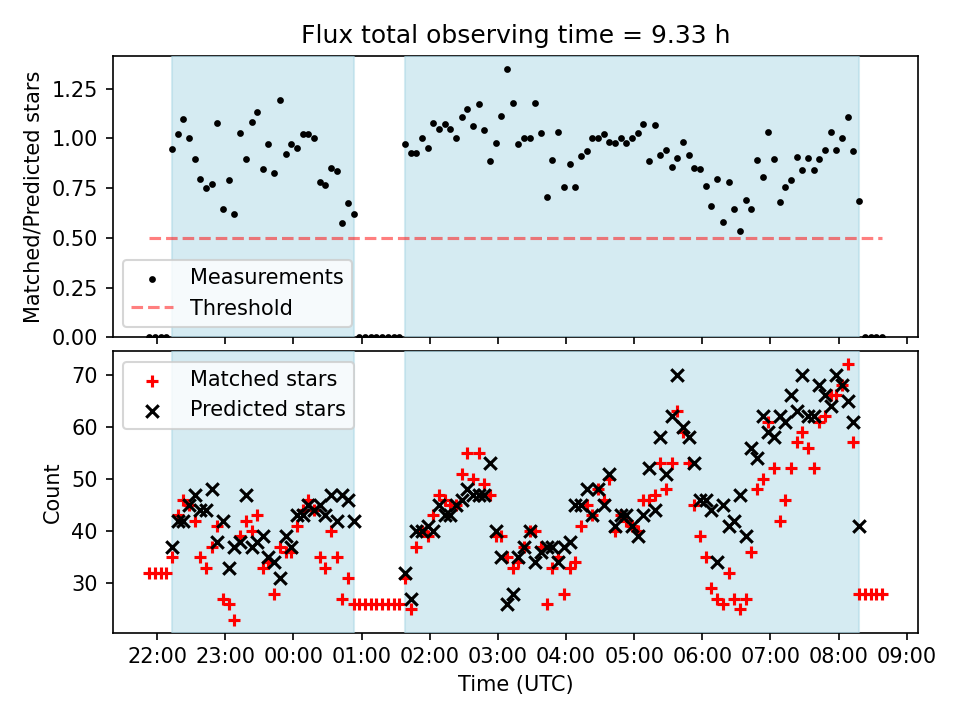 Flux total observing time = 9.33 h

Matched/Predicted stars

1.25
1.00
0.75
0.50
0.25
0.00

Measurements
Threshold

Count

70
60
50
40
30

Matched stars
Predicted stars

22:00 23:00 00:00 01:00 02:00 03:00 04:00 05:00 06:00 07:00 08:00 09:00

Time (UTC)